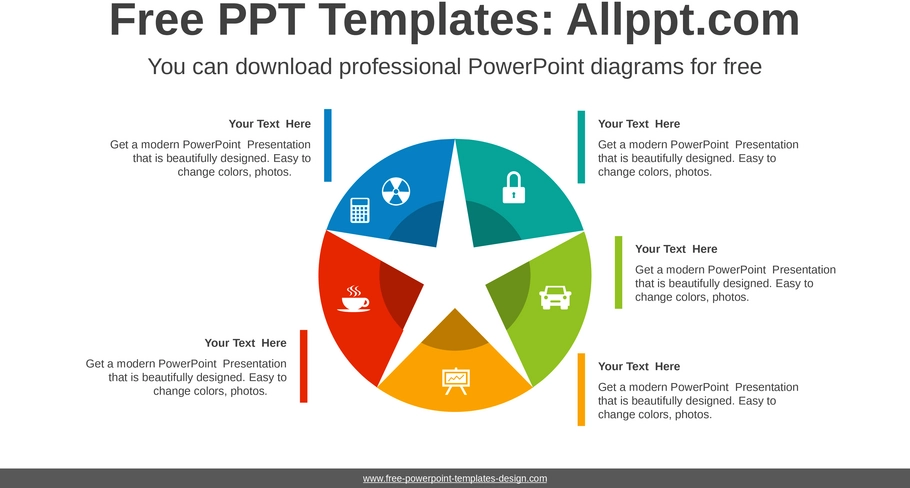 Free PPT Templates: Allppt.com

You can download professional PowerPoint diagrams for free

Your Text Here

Get a modern PowerPoint Presentation that is beautifully designed. Easy to change colors, photos.

Your Text Here

Get a modern PowerPoint Presentation that is beautifully designed. Easy to change colors, photos.

Your Text Here

Get a modern PowerPoint Presentation that is beautifully designed. Easy to change colors, photos.

Your Text Here

Get a modern PowerPoint Presentation that is beautifully designed. Easy to change colors, photos.

Your Text Here

Get a modern PowerPoint Presentation that is beautifully designed. Easy to change colors, photos.

www.free-powerpoint-templates-design.com